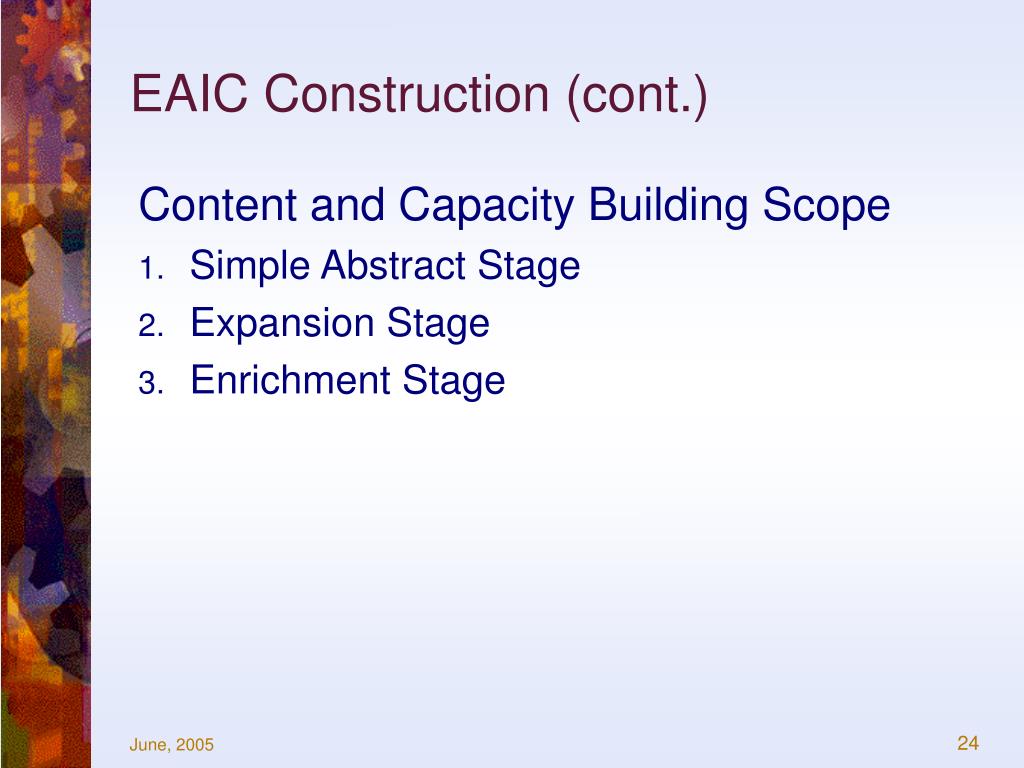 EAIC Construction (cont.)

Content and Capacity Building Scope

1. Simple Abstract Stage
2. Expansion Stage
3. Enrichment Stage

June, 2005

24